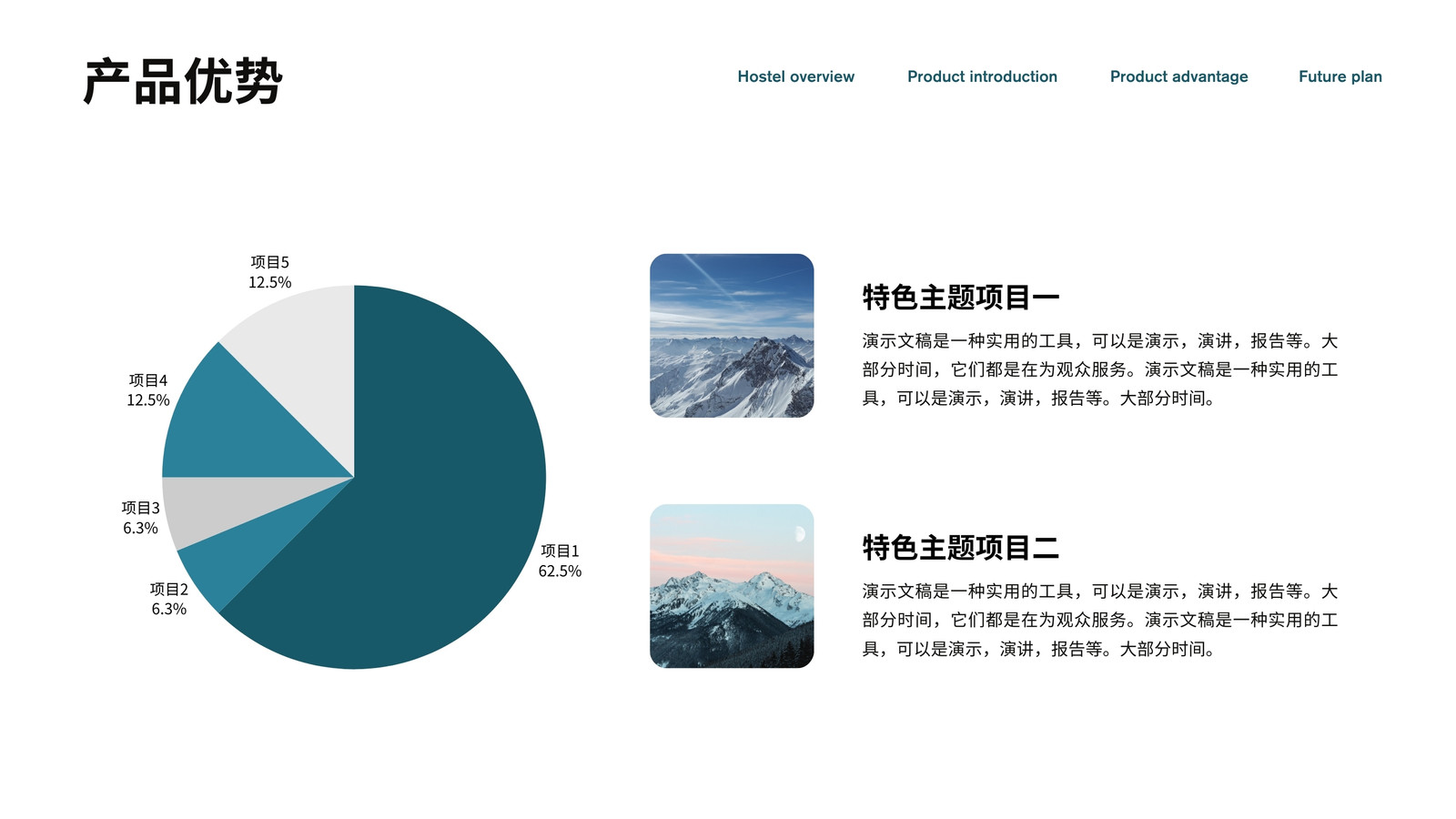 产品优势

Hostel overview Product introduction Product advantage Future plan

项目5
12.5%

项目4
12.5%

项目3
6.3%

项目2
6.3%

项目1
62.5%

特色主题项目一

演示文稿是一种实用的工具，可以是演示，演讲，报告等。大部分时间，它们都是在为观众服务。演示文稿是一种实用的工具，可以是演示，演讲，报告等。大部分时间。

特色主题项目二

演示文稿是一种实用的工具，可以是演示，演讲，报告等。大部分时间，它们都是在为观众服务。演示文稿是一种实用的工具，可以是演示，演讲，报告等。大部分时间。